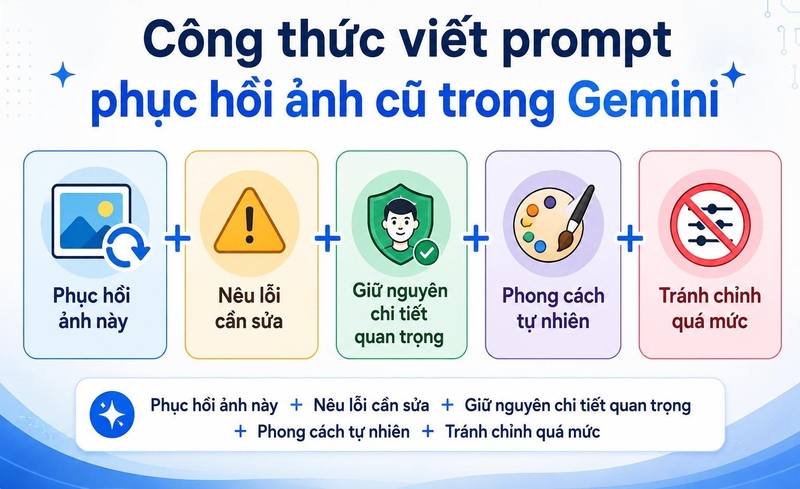 Công thức viết prompt
phục hồi ảnh cũ trong Gemini

Phục hồi ảnh này + Nêu lỗi cần sửa + Giữ nguyên chi tiết quan trọng + Phong cách tự nhiên + Tránh chỉnh quá mức

Phục hồi ảnh này + Nêu lỗi cần sửa + Giữ nguyên chi tiết quan trọng + Phong cách tự nhiên + Tránh chỉnh quá mức